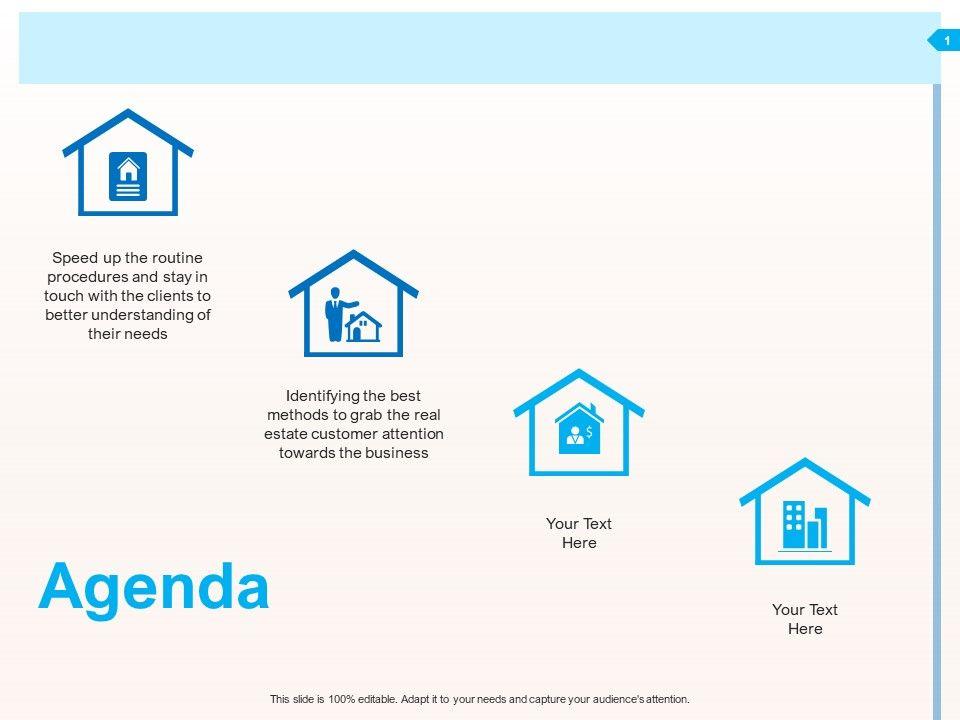 1

Speed up the routine procedures and stay in touch with the clients to better understanding of their needs

Identifying the best methods to grab the real estate customer attention towards the business

Your Text Here

Your Text Here

Agenda

This slide is 100% editable. Adapt it to your needs and capture your audience's attention.